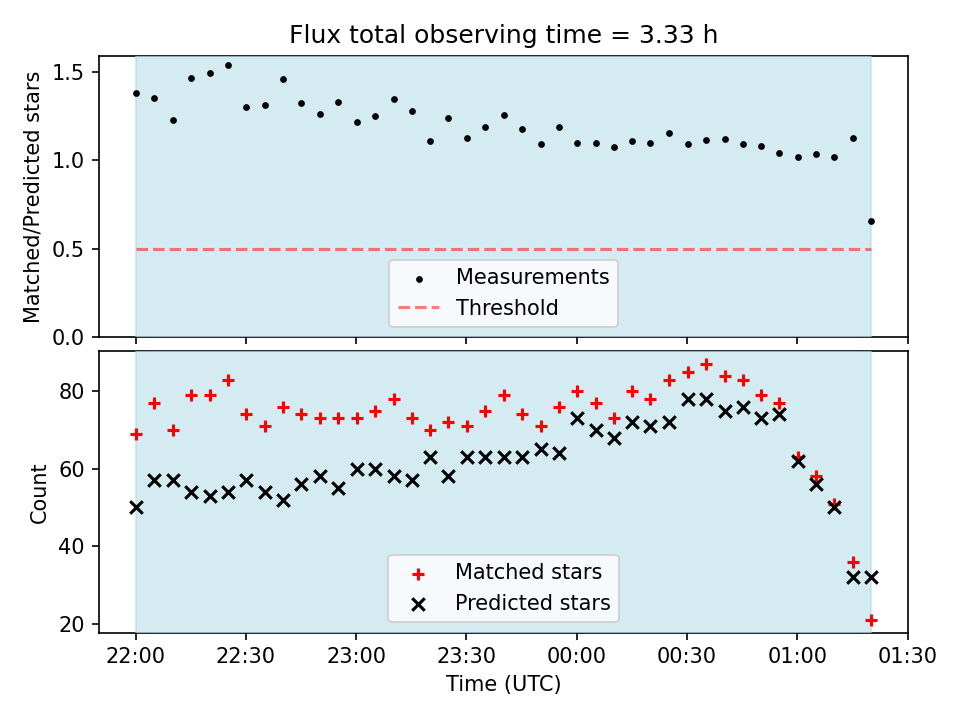 Flux total observing time = 3.33 h

Matched/Predicted stars

1.5
1.0
0.5
0.0

Measurements
Threshold

Count

80
60
40
20

Matched stars
Predicted stars

22:00
22:30
23:00
23:30
00:00
00:30
01:00
01:30

Time (UTC)